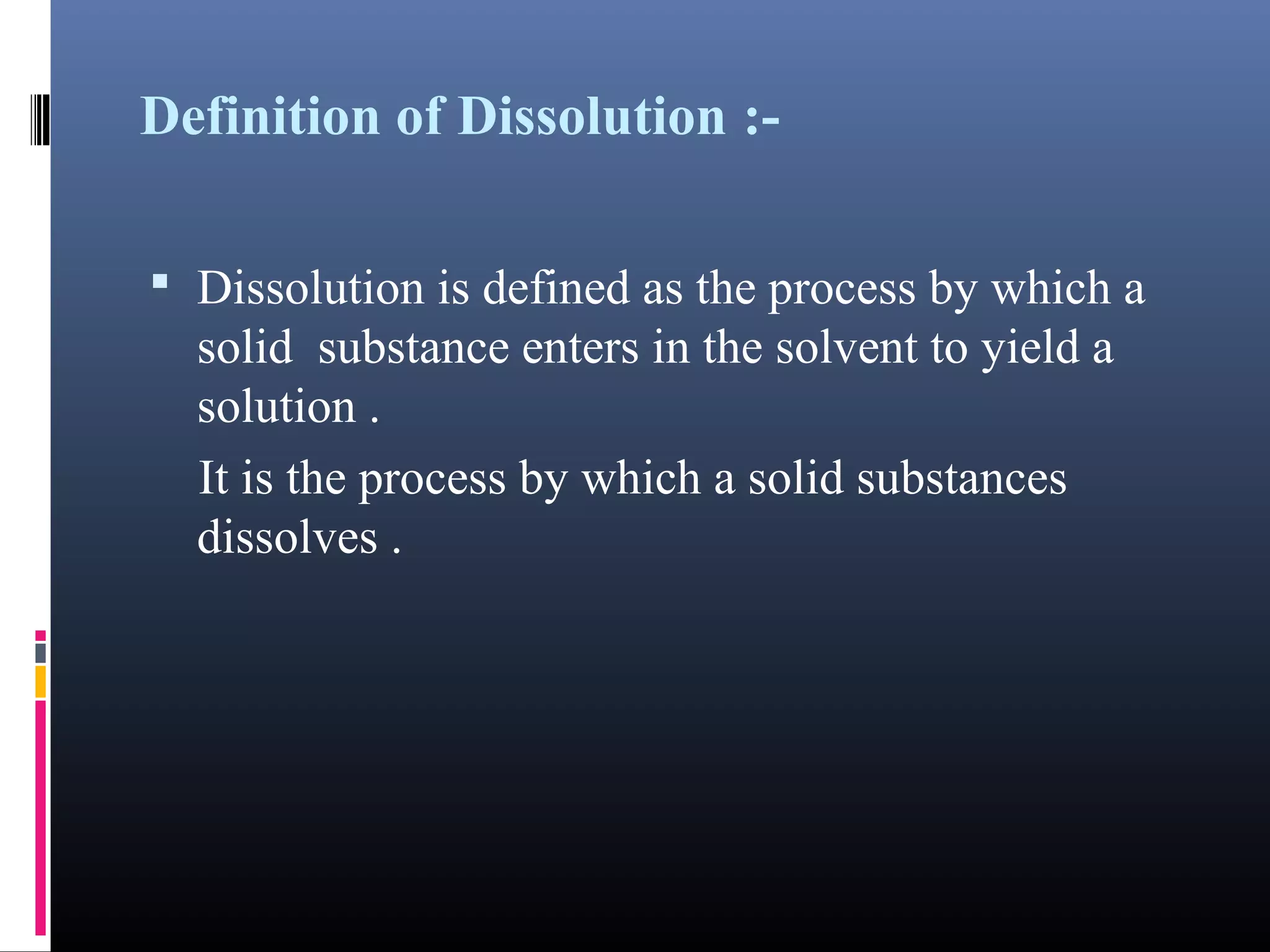 Definition of Dissolution :-

▪ Dissolution is defined as the process by which a solid substance enters in the solvent to yield a solution .

It is the process by which a solid substances dissolves .